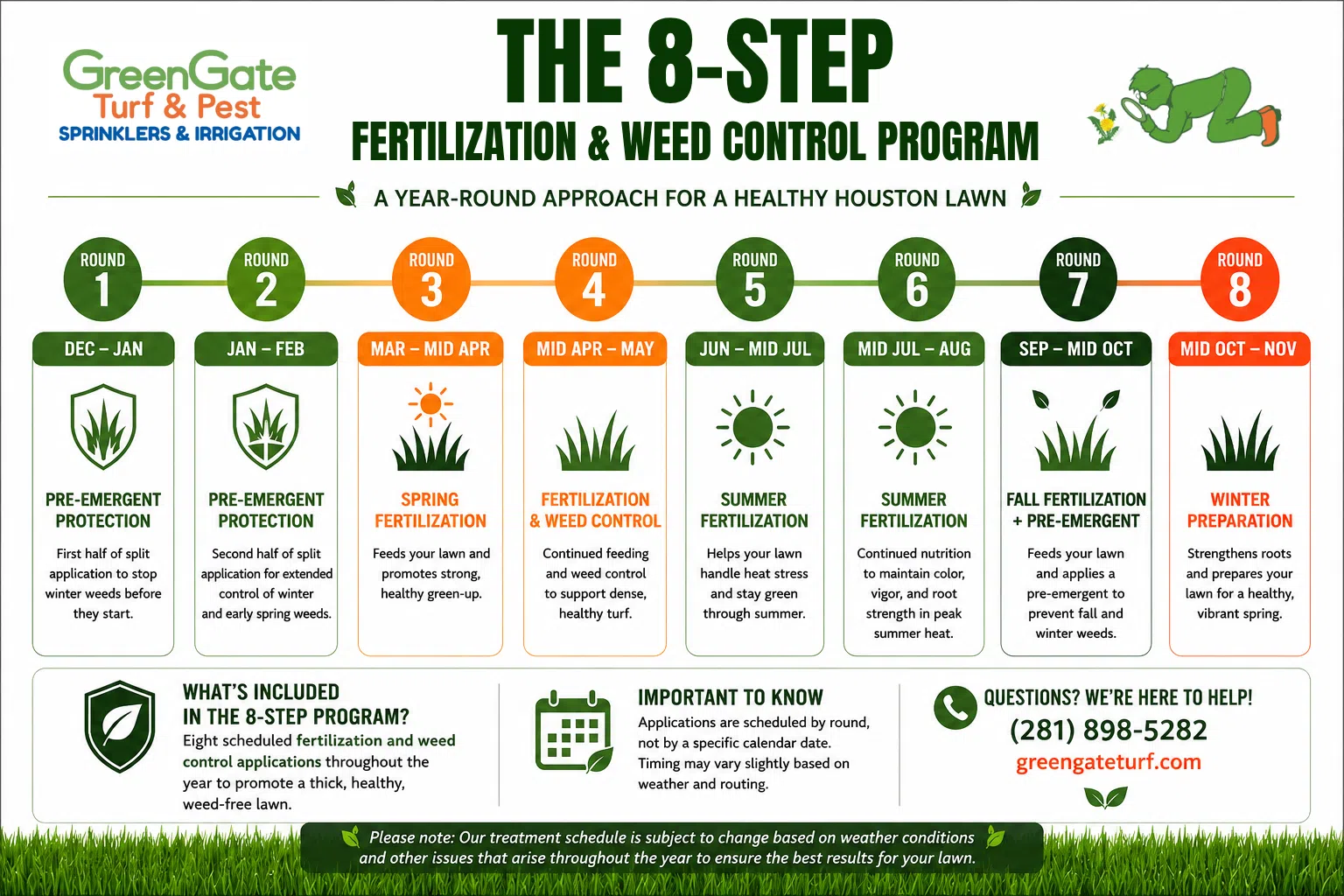 GreenGate
Turf & Pest
SPRINKLERS & IRRIGATION

THE 8-STEP
FERTILIZATION & WEED CONTROL PROGRAM

A YEAR-ROUND APPROACH FOR A HEALTHY HOUSTON LAWN

ROUND 1
DEC – JAN
PRE-EMERGENT PROTECTION
First half of split application to stop winter weeds before they start.

ROUND 2
JAN – FEB
PRE-EMERGENT PROTECTION
Second half of split application for extended control of winter and early spring weeds.

ROUND 3
MAR – MID APR
SPRING FERTILIZATION
Feeds your lawn and promotes strong, healthy green-up.

ROUND 4
MID APR – MAY
FERTILIZATION & WEED CONTROL
Continued feeding and weed control to support dense, healthy turf.

ROUND 5
JUN – MID JUL
SUMMER FERTILIZATION
Helps your lawn handle heat stress and stay green through summer.

ROUND 6
MID JUL – AUG
SUMMER FERTILIZATION
Continued nutrition to maintain color, vigor, and root strength in peak summer heat.

ROUND 7
SEP – MID OCT
FALL FERTILIZATION + PRE-EMERGENT
Feeds your lawn and applies a pre-emergent to prevent fall and winter weeds.

ROUND 8
MID OCT – NOV
WINTER PREPARATION
Strengthens roots and prepares your lawn for a healthy, vibrant spring.

WHAT'S INCLUDED IN THE 8-STEP PROGRAM?
Eight scheduled fertilization and weed control applications throughout the year to promote a thick, healthy, weed-free lawn.

IMPORTANT TO KNOW
Applications are scheduled by round, not by a specific calendar date. Timing may vary slightly based on weather and routing.

QUESTIONS? WE'RE HERE TO HELP!
(281) 898-5282
greengateturf.com

Please note: Our treatment schedule is subject to change based on weather conditions and other issues that arise throughout the year to ensure the best results for your lawn.